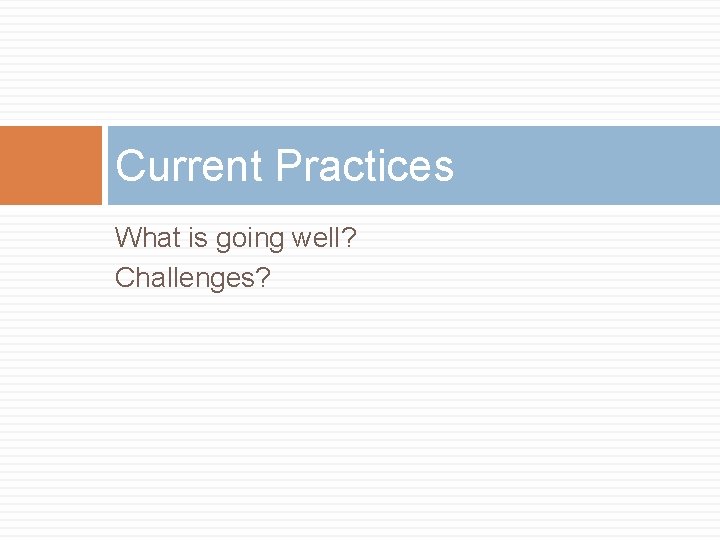 Current Practices

What is going well?
Challenges?